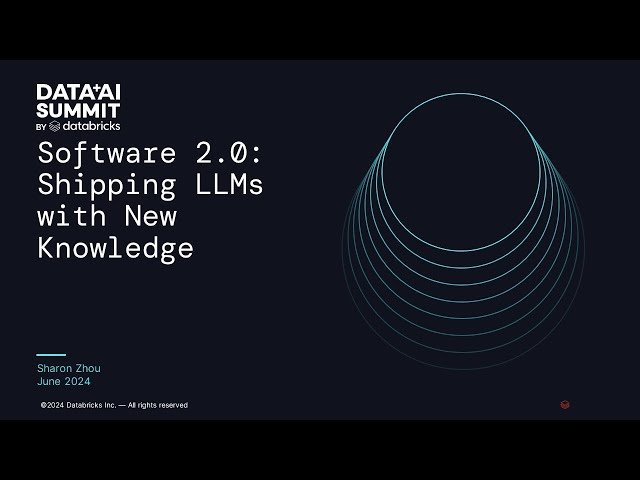 DATA+AI SUMMIT
BY databricks

Software 2.0: Shipping LLMs with New Knowledge

Sharon Zhou
June 2024

©2024 Databricks Inc. — All rights reserved